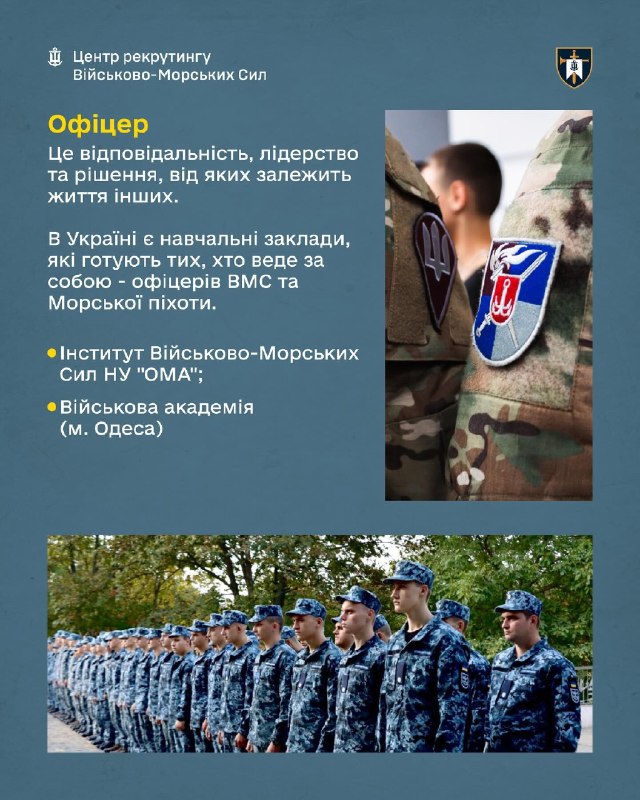 Центр рекрутингу Військово-Морських Сил

Офіцер

Це відповідальність, лідерство та рішення, від яких залежить життя інших.

В Україні є навчальні заклади, які готують тих, хто веде за собою - офіцерів ВМС та Морської піхоти.

• Інститут Військово-Морських Сил НУ "ОМА";

• Військова академія (м. Одеса)